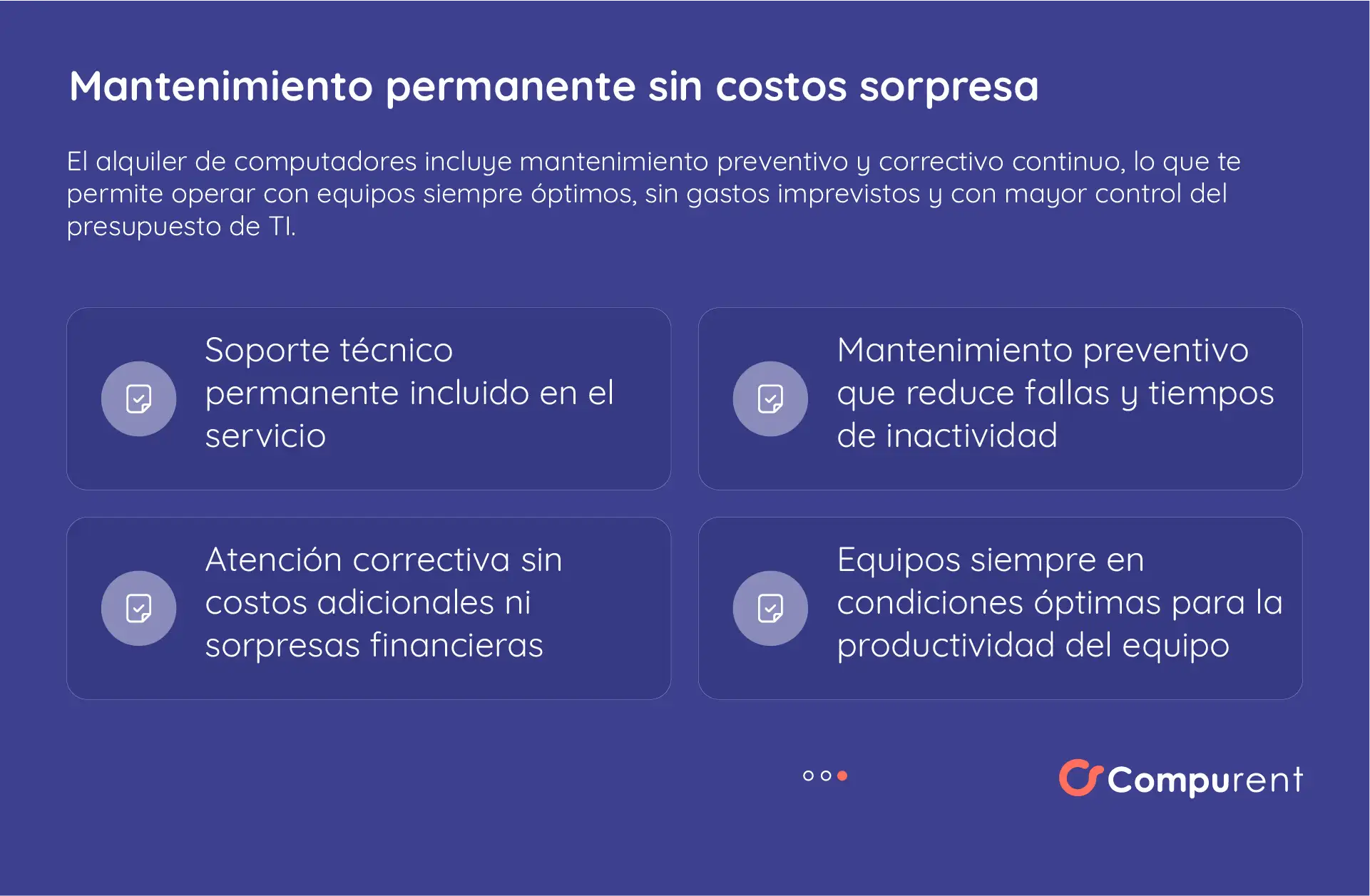 Mantenimiento permanente sin costos sorpresa

El alquiler de computadores incluye mantenimiento preventivo y correctivo continuo, lo que te permite operar con equipos siempre óptimos, sin gastos imprevistos y con mayor control del presupuesto de TI.

Soporte técnico permanente incluido en el servicio

Mantenimiento preventivo que reduce fallas y tiempos de inactividad

Atención correctiva sin costos adicionales ni sorpresas financieras

Equipos siempre en condiciones óptimas para la productividad del equipo

Compurent